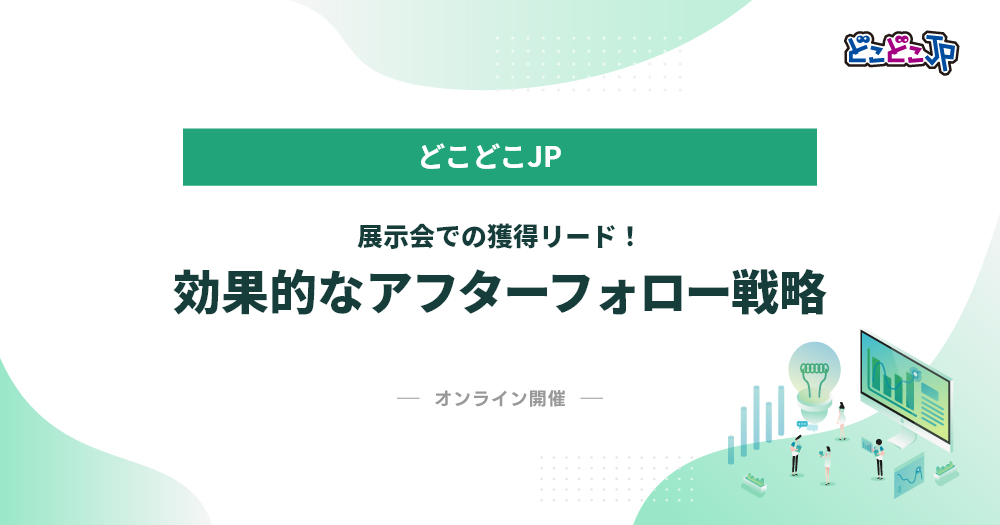 どこどこJP

どこどこJP

展示会での獲得リード！

効果的なアフターフォロー戦略

— オンライン開催 —